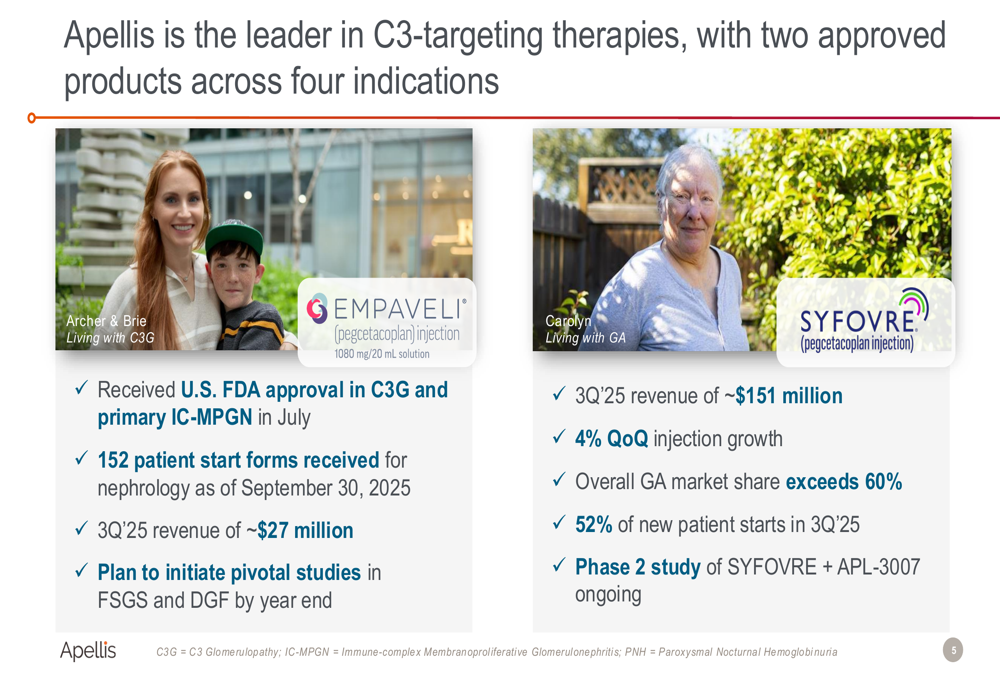 Apellis is the leader in C3-targeting therapies, with two approved products across four indications

Archer & Brie
Living with C3G

EMPAVELI®
(pegcetacoplan) injection
1080 mg/20 mL solution

✓ Received U.S. FDA approval in C3G and primary IC-MPGN in July

✓ 152 patient start forms received for nephrology as of September 30, 2025

✓ 3Q'25 revenue of ~$27 million

✓ Plan to initiate pivotal studies in FSGS and DGF by year end

Carolyn
Living with GA

SYFOVRE®
(pegcetacoplan injection)

✓ 3Q'25 revenue of ~$151 million

✓ 4% QoQ injection growth

✓ Overall GA market share exceeds 60%

✓ 52% of new patient starts in 3Q'25

✓ Phase 2 study of SYFOVRE + APL-3007 ongoing

Apellis

C3G = C3 Glomerulopathy; IC-MPGN = Immune-complex Membranoproliferative Glomerulonephritis; PNH = Paroxysmal Nocturnal Hemoglobinuria

5